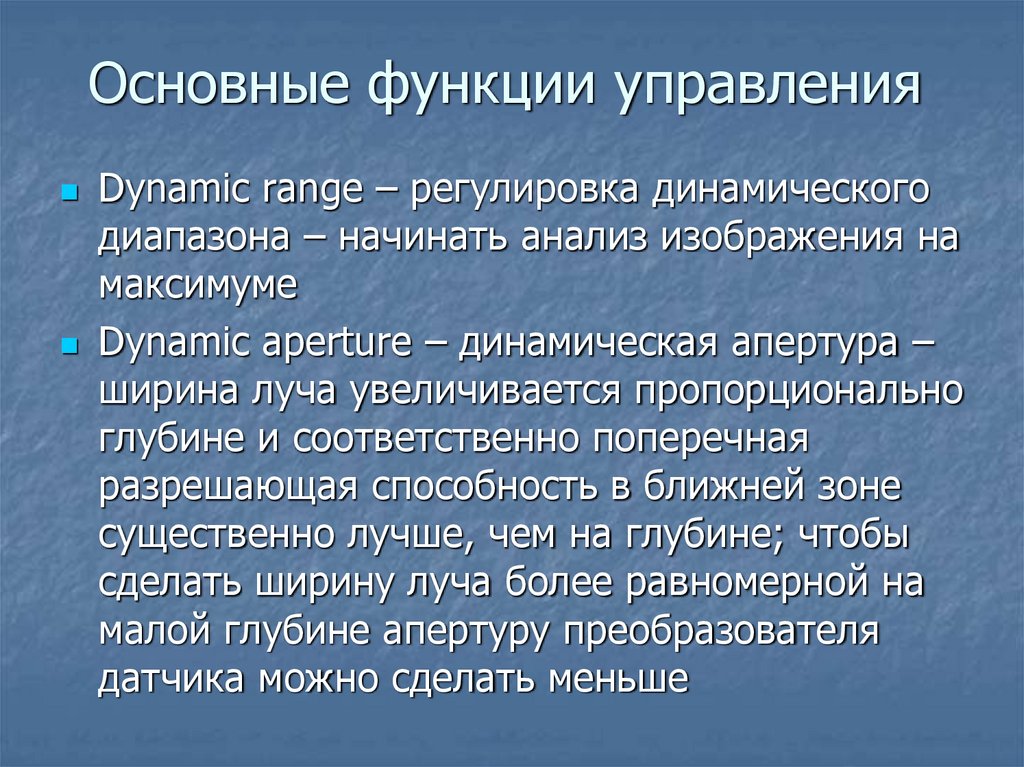 Основные функции управления

Dynamic range – регулировка динамического диапазона – начинать анализ изображения на максимуме

Dynamic aperture – динамическая апертура – ширина луча увеличивается пропорционально глубине и соответственно поперечная разрешающая способность в ближней зоне существенно лучше, чем на глубине; чтобы сделать ширину луча более равномерной на малой глубине апертуру преобразователя датчика можно сделать меньше